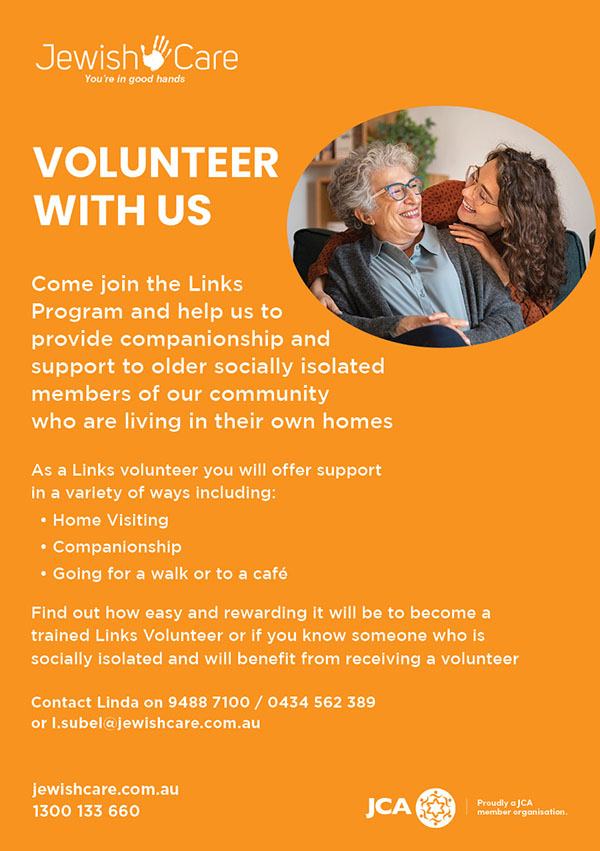 Jewish Care
You're in good hands

VOLUNTEER WITH US

Come join the Links Program and help us to provide companionship and support to older socially isolated members of our community who are living in their own homes

As a Links volunteer you will offer support in a variety of ways including:
• Home Visiting
• Companionship
• Going for a walk or to a café

Find out how easy and rewarding it will be to become a trained Links Volunteer or if you know someone who is socially isolated and will benefit from receiving a volunteer

Contact Linda on 9488 7100 / 0434 562 389 or l.subel@jewishcare.com.au

jewishcare.com.au
1300 133 660

JCA
Proudly a JCA member organisation.